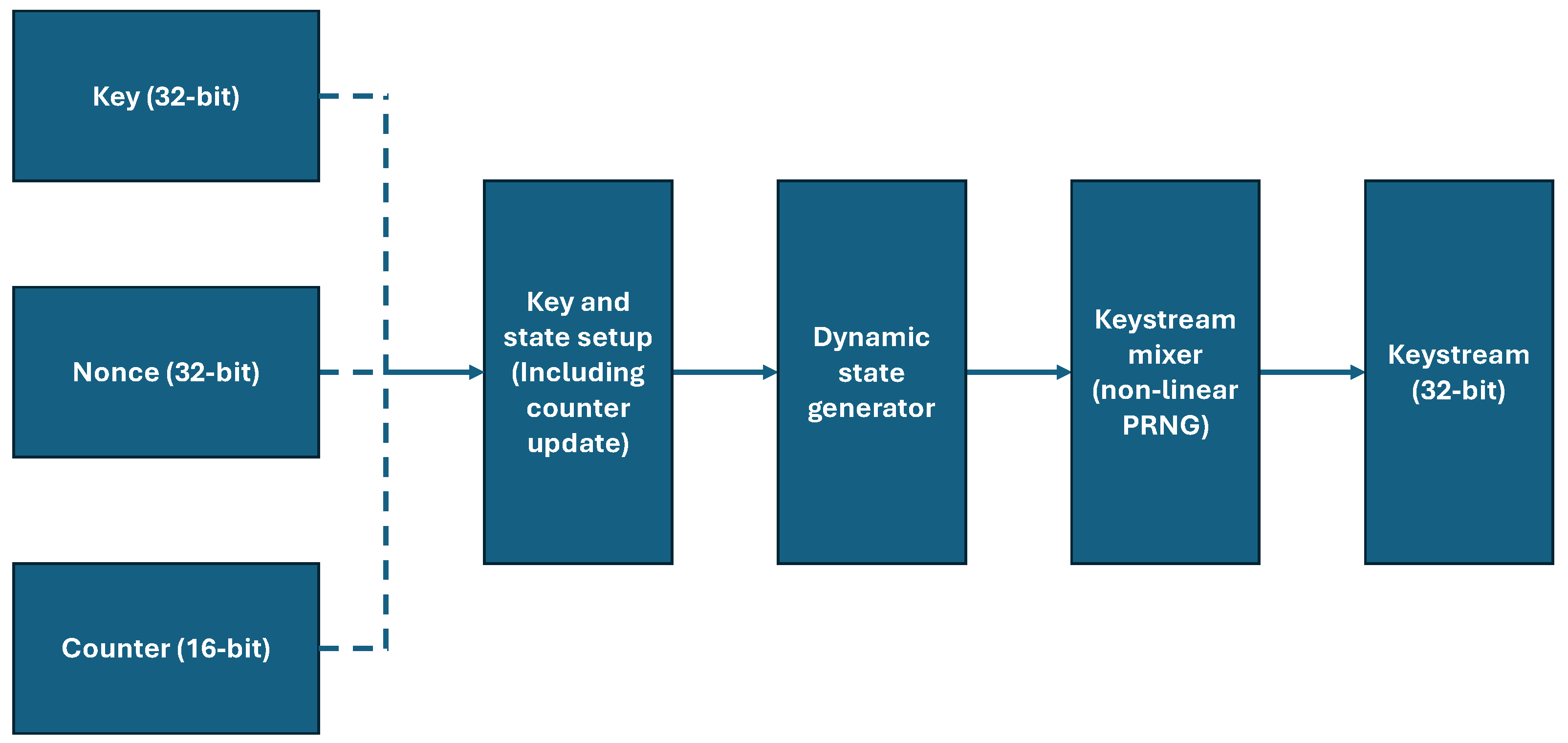 Key (32-bit)

Nonce (32-bit)

Counter (16-bit)

Key and state setup (Including counter update)

Dynamic state generator

Keystream mixer (non-linear PRNG)

Keystream (32-bit)